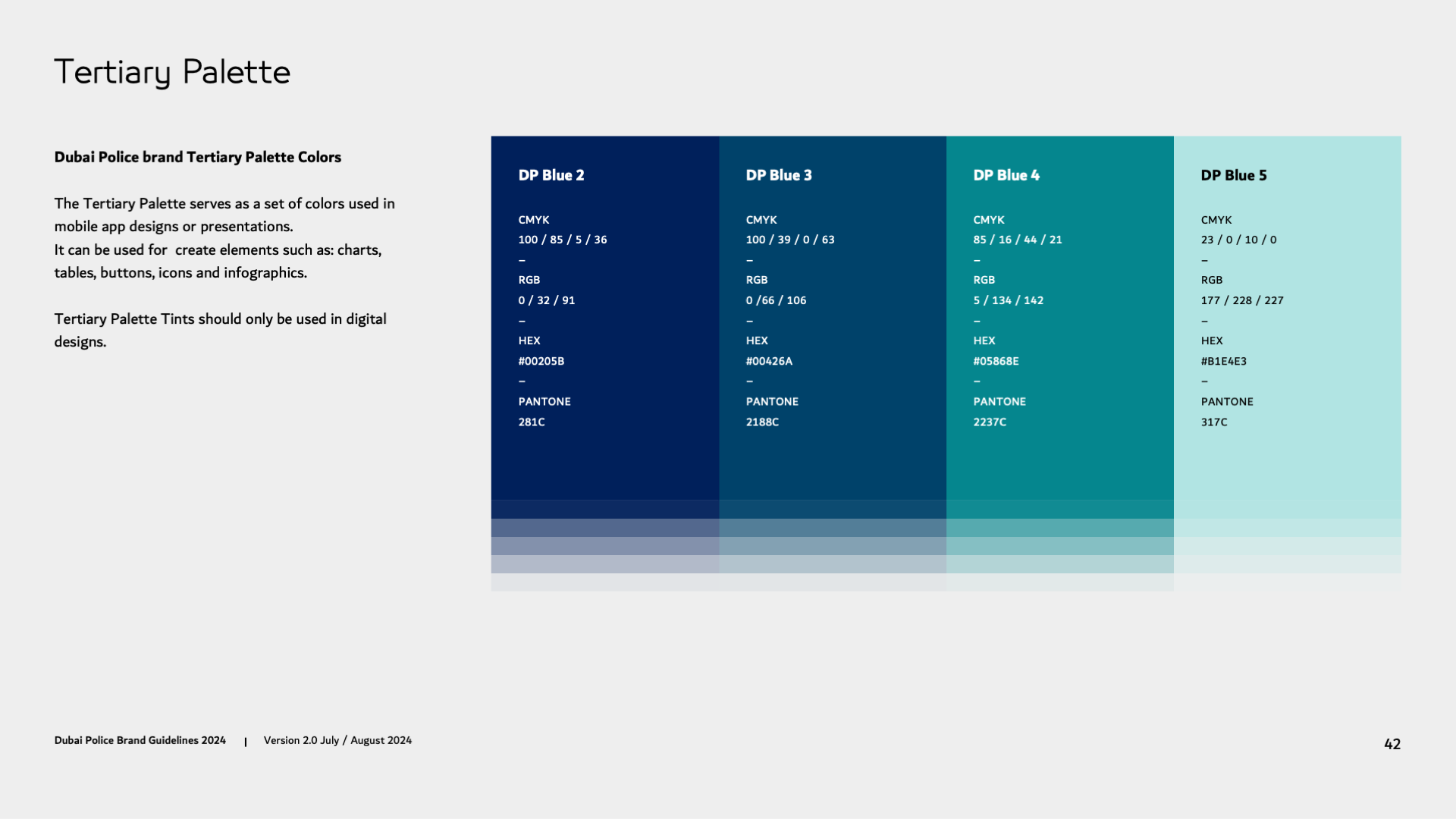 Tertiary Palette

Dubai Police brand Tertiary Palette Colors

The Tertiary Palette serves as a set of colors used in mobile app designs or presentations.
It can be used for  create elements such as: charts, tables, buttons, icons and infographics.

Tertiary Palette Tints should only be used in digital designs.

DP Blue 2

CMYK
100 / 85 / 5 / 36
–
RGB
0 / 32 / 91
–
HEX
#00205B
–
PANTONE
281C

DP Blue 3

CMYK
100 / 39 / 0 / 63
–
RGB
0 /66 / 106
–
HEX
#00426A
–
PANTONE
2188C

DP Blue 4

CMYK
85 / 16 / 44 / 21
–
RGB
5 / 134 / 142
–
HEX
#05868E
–
PANTONE
2237C

DP Blue 5

CMYK
23 / 0 / 10 / 0
–
RGB
177 / 228 / 227
–
HEX
#B1E4E3
–
PANTONE
317C

Dubai Police Brand Guidelines 2024 | Version 2.0 July / August 2024

42